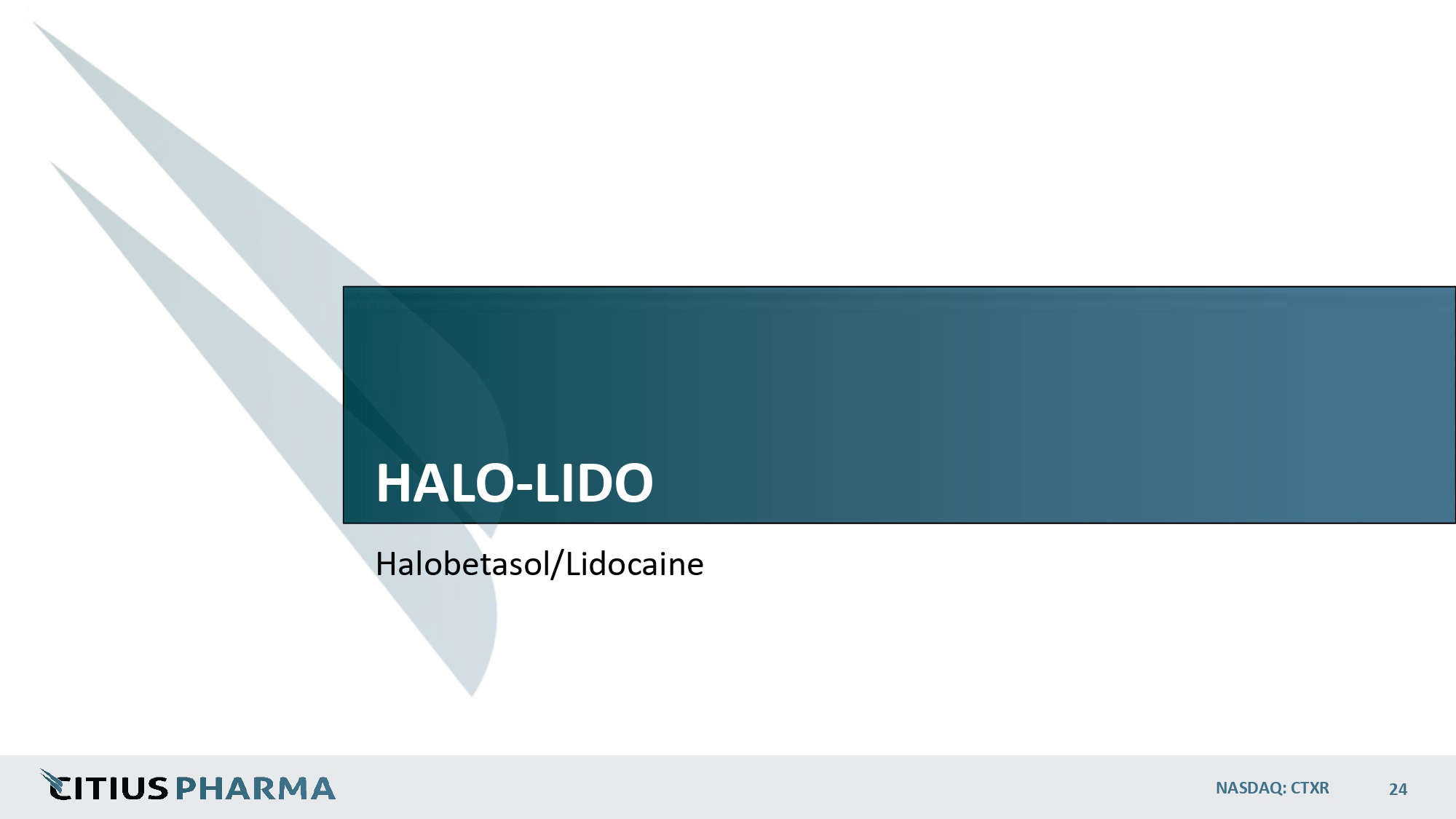 HALO-LIDO

Halobetasol/Lidocaine

CITIUS PHARMA

NASDAQ: CTXR

24